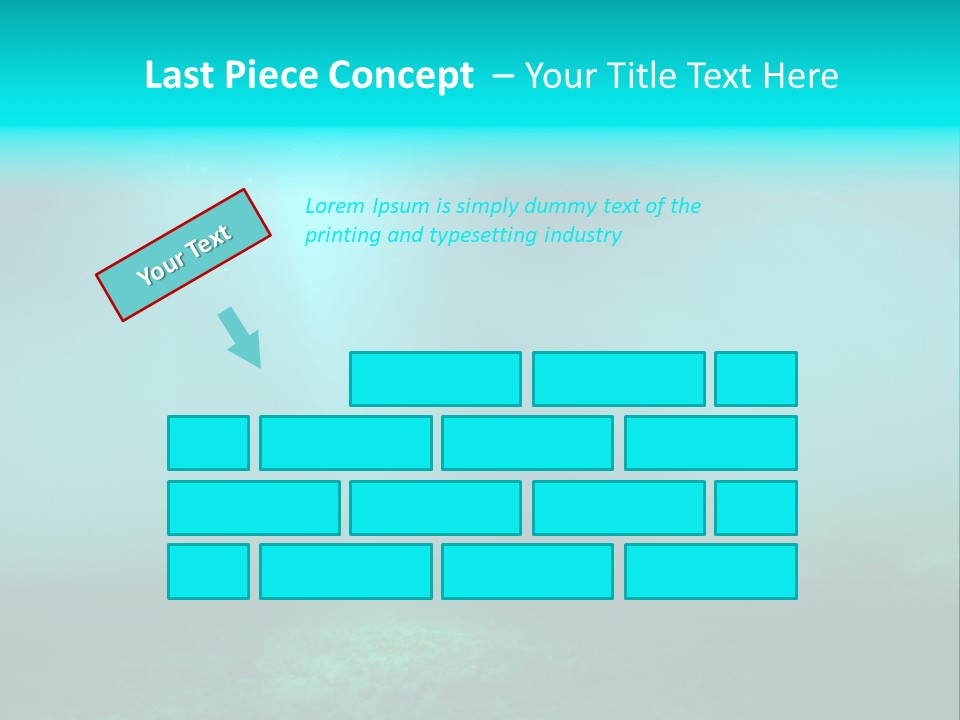 Last Piece Concept – Your Title Text Here

Your Text

Lorem Ipsum is simply dummy text of the printing and typesetting industry